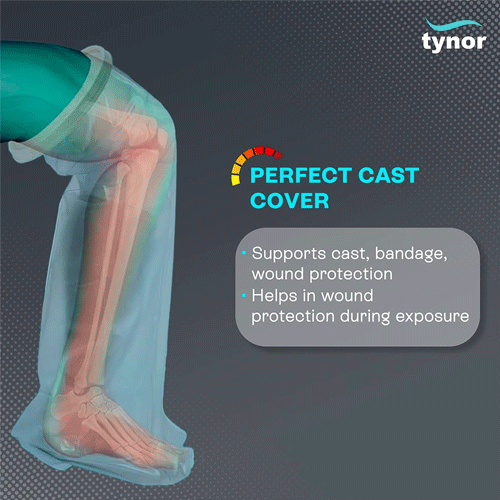 tynor

PERFECT CAST COVER

• Supports cast, bandage, wound protection
• Helps in wound protection during exposure